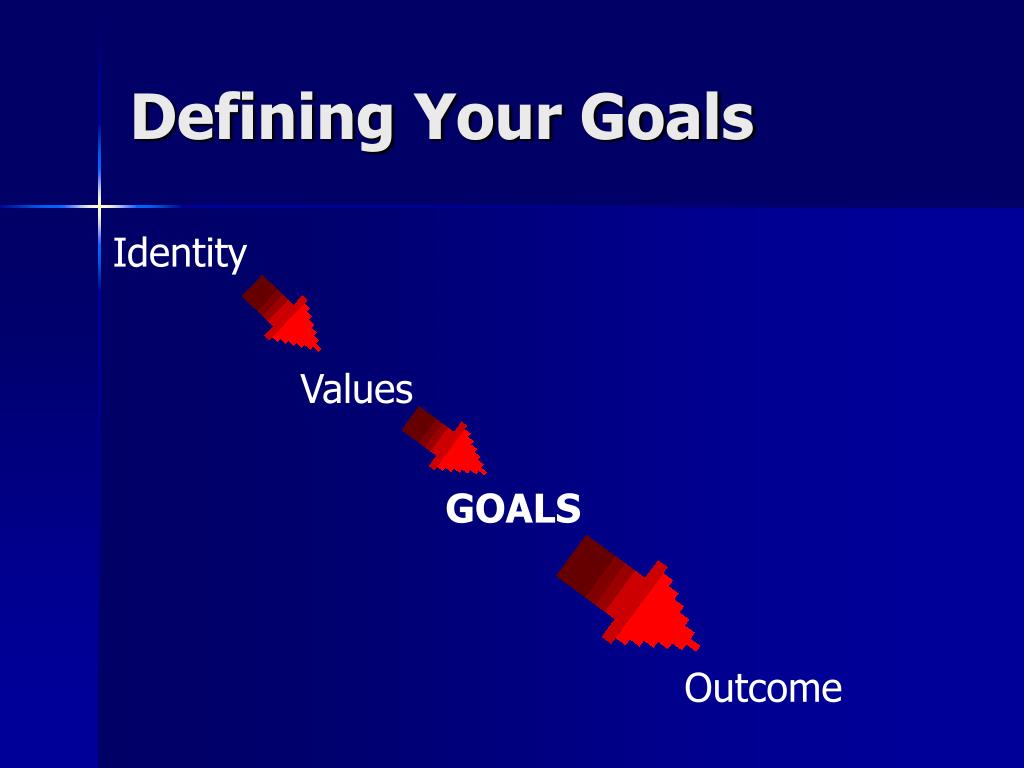 Defining Your Goals

Identity

Values

GOALS

Outcome